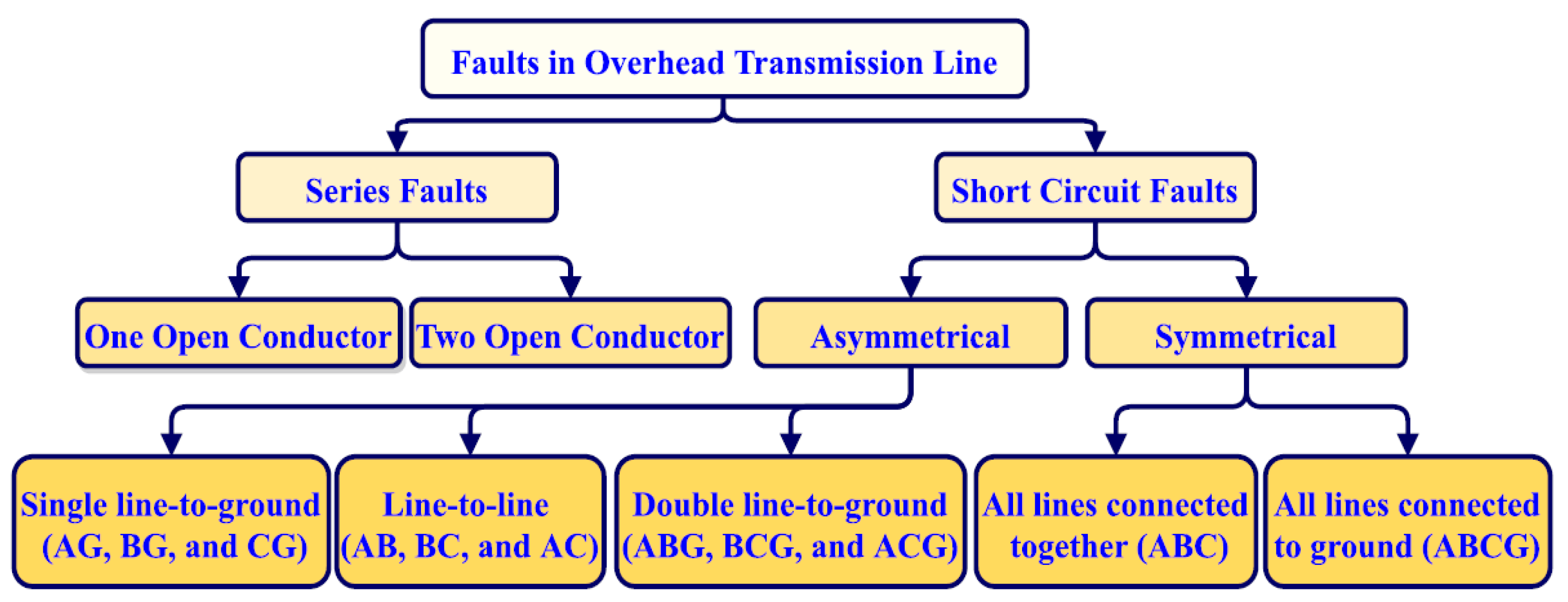 Faults in Overhead Transmission Line

Series Faults

Short Circuit Faults

One Open Conductor

Two Open Conductor

Asymmetrical

Symmetrical

Single line-to-ground (AG, BG, and CG)

Line-to-line (AB, BC, and AC)

Double line-to-ground (ABG, BCG, and ACG)

All lines connected together (ABC)

All lines connected to ground (ABCG)